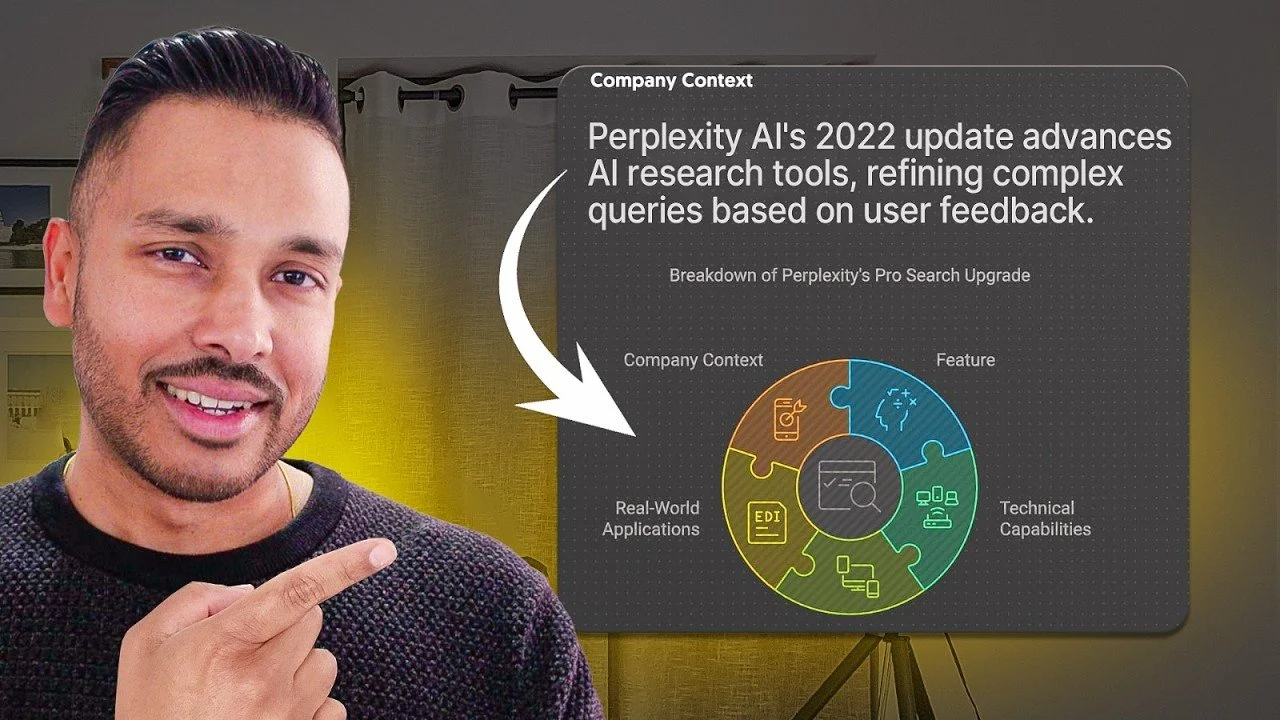 Company Context

Perplexity AI's 2022 update advances AI research tools, refining complex queries based on user feedback.

Breakdown of Perplexity's Pro Search Upgrade

Company Context

Feature

Real-World Applications

Technical Capabilities

EDI